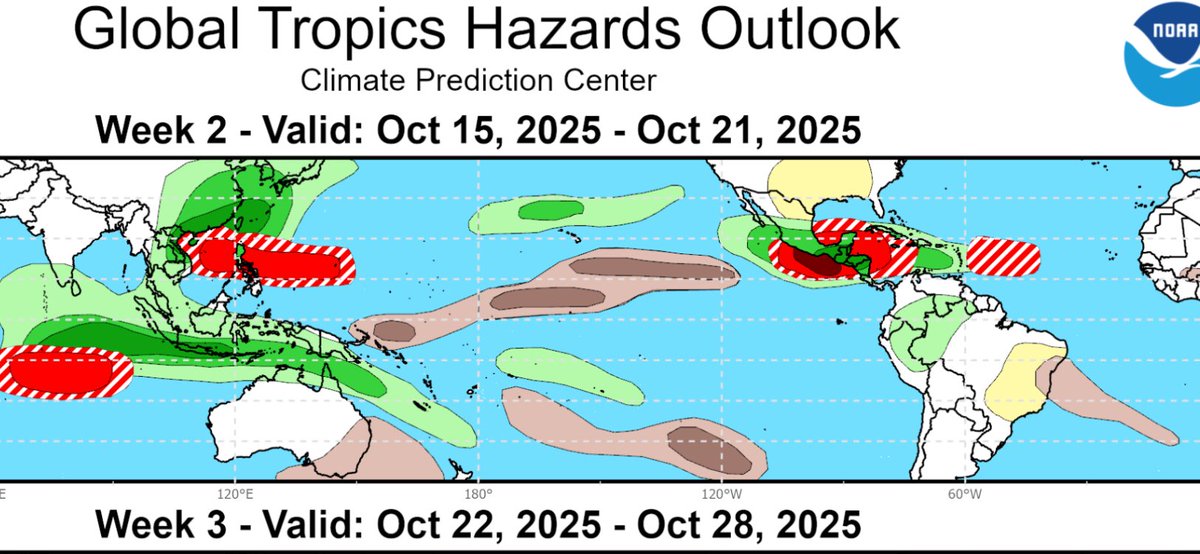 Global Tropics Hazards Outlook

Climate Prediction Center

NOAA

Week 2 - Valid: Oct 15, 2025 - Oct 21, 2025

E

120°E

180°

120°W

60°W

Week 3 - Valid: Oct 22, 2025 - Oct 28, 2025